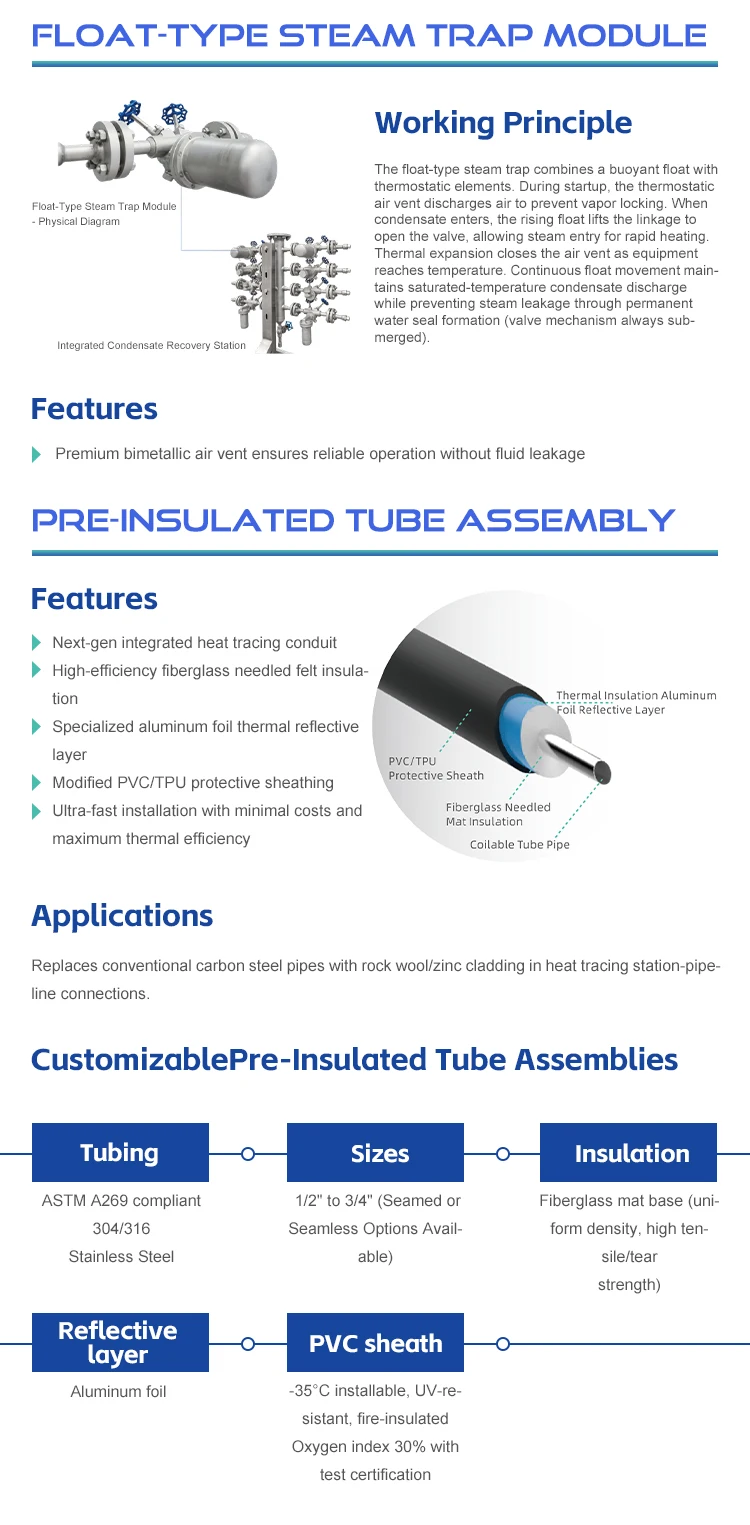 FLOAT-TYPE STEAM TRAP MODULE

Float-Type Steam Trap Module - Physical Diagram

Integrated Condensate Recovery Station

Working Principle

The float-type steam trap combines a buoyant float with thermostatic elements. During startup, the thermostatic air vent discharges air to prevent vapor locking. When condensate enters, the rising float lifts the linkage to open the valve, allowing steam entry for rapid heating. Thermal expansion closes the air vent as equipment reaches temperature. Continuous float movement maintains saturated-temperature condensate discharge while preventing steam leakage through permanent water seal formation (valve mechanism always submerged).

Features

Premium bimetallic air vent ensures reliable operation without fluid leakage

PRE-INSULATED TUBE ASSEMBLY

Features

Next-gen integrated heat tracing conduit
High-efficiency fiberglass needled felt insulation
Specialized aluminum foil thermal reflective layer
Modified PVC/TPU protective sheathing
Ultra-fast installation with minimal costs and maximum thermal efficiency

Thermal Insulation Aluminum Foil Reflective Layer
PVC/TPU Protective Sheath
Fiberglass Needled Mat Insulation
Coilable Tube Pipe

Applications

Replaces conventional carbon steel pipes with rock wool/zinc cladding in heat tracing station-pipeline connections.

CustomizablePre-Insulated Tube Assemblies

Tubing
ASTM A269 compliant 304/316 Stainless Steel

Sizes
1/2" to 3/4" (Seamed or Seamless Options Available)

Insulation
Fiberglass mat base (uniform density, high tensile/tear strength)

Reflective layer
Aluminum foil

PVC sheath
-35°C installable, UV-resistant, fire-insulated Oxygen index 30% with test certification